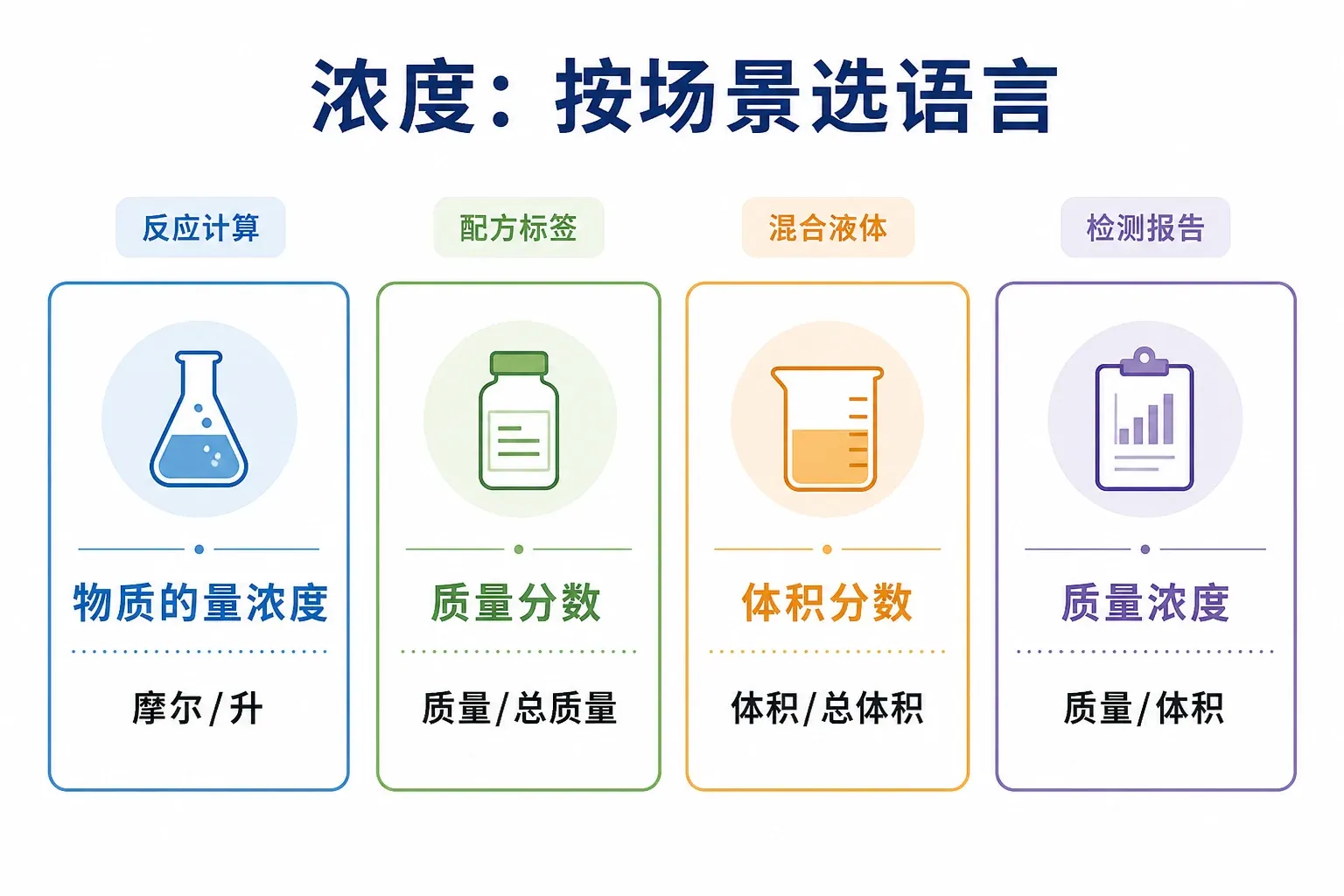 浓度：按场景选语言

反应计算

物质的量浓度

摩尔/升

配方标签

质量分数

质量/总质量

混合液体

体积分数

体积/总体积

检测报告

质量浓度

质量/体积